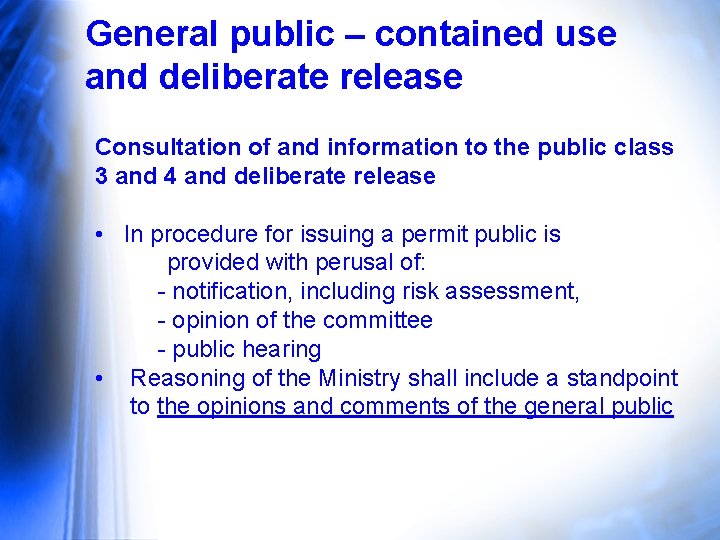 General public – contained use and deliberate release

Consultation of and information to the public class 3 and 4 and deliberate release

• In procedure for issuing a permit public is provided with perusal of:
- notification, including risk assessment,
- opinion of the committee
- public hearing
• Reasoning of the Ministry shall include a standpoint to the opinions and comments of the general public